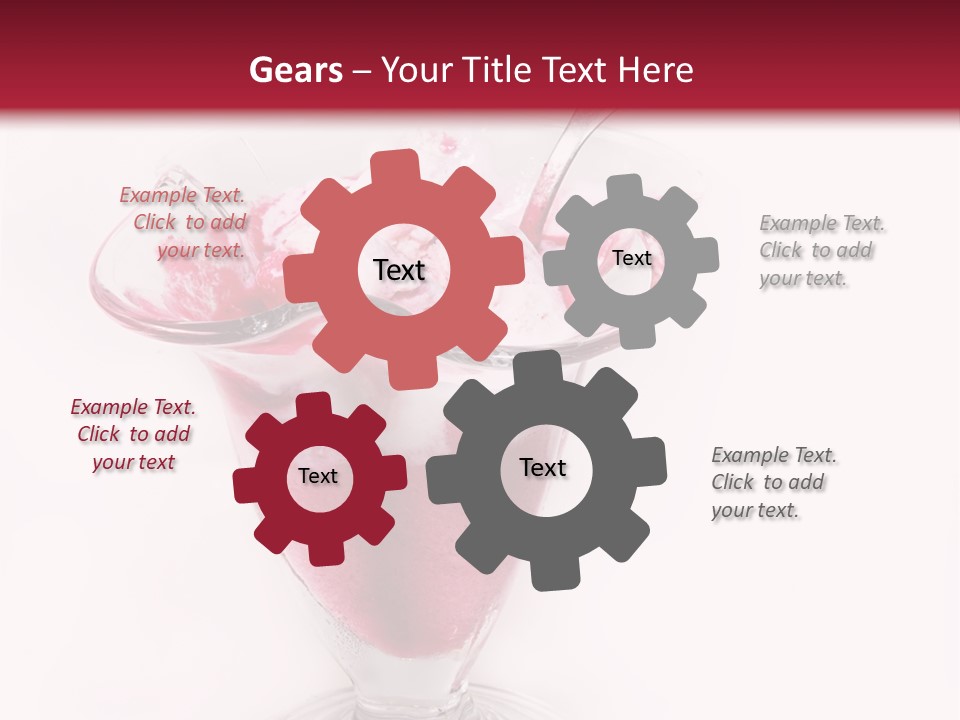 Gears – Your Title Text Here

Example Text. Click to add your text.

Text

Text

Example Text. Click to add your text.

Example Text. Click to add your text

Text

Text

Example Text. Click to add your text.